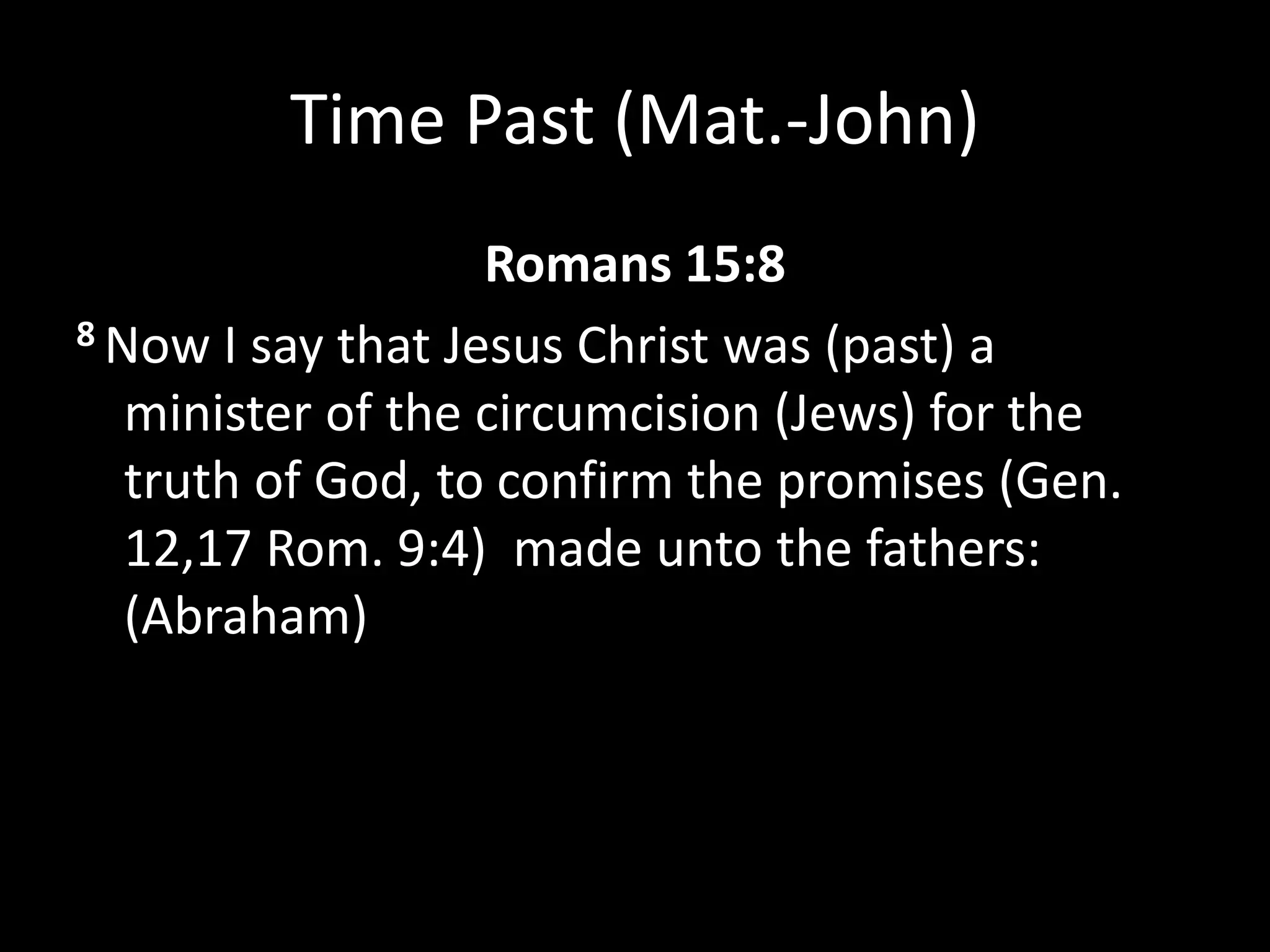 Time Past (Mat.-John)

Romans 15:8

8 Now I say that Jesus Christ was (past) a minister of the circumcision (Jews) for the truth of God, to confirm the promises (Gen. 12,17 Rom. 9:4) made unto the fathers: (Abraham)